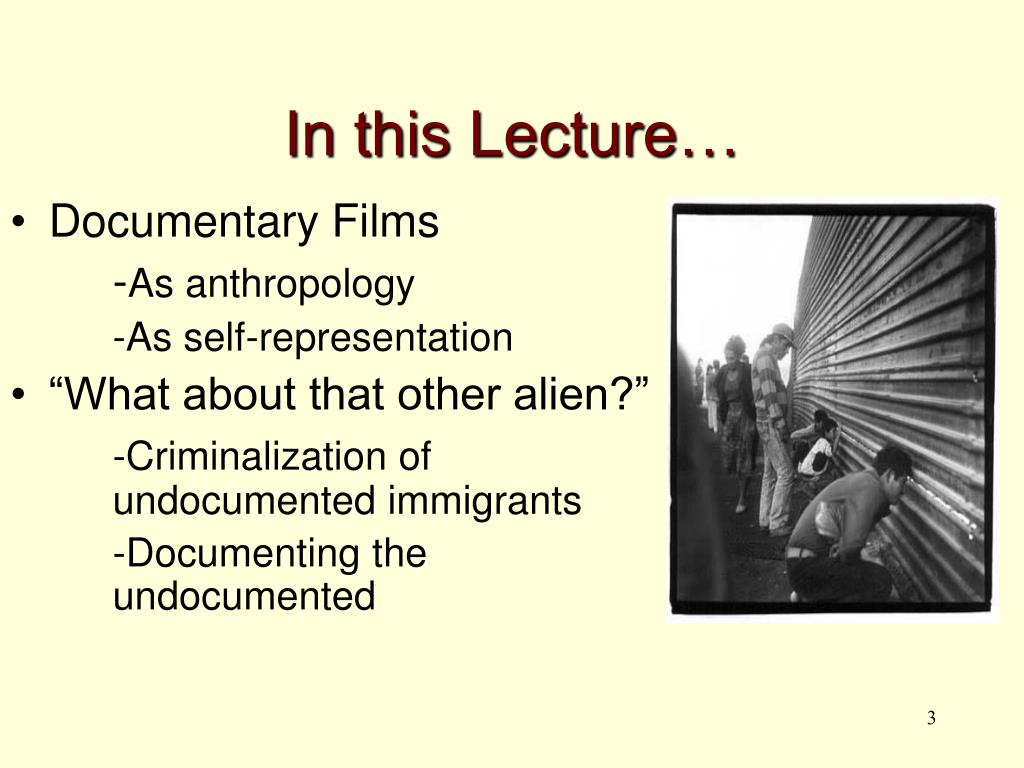 In this Lecture…

• Documentary Films

-As anthropology

-As self-representation

• “What about that other alien?”

-Criminalization of undocumented immigrants

-Documenting the undocumented

3